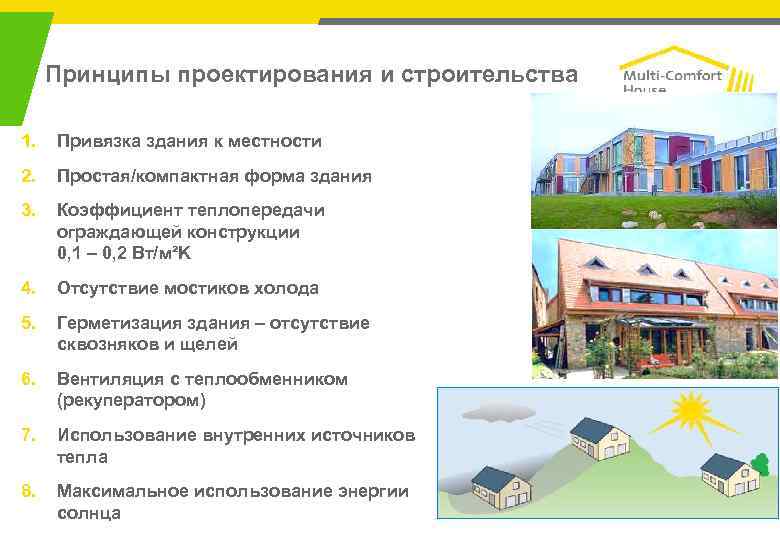 Принципы проектирования и строительства

Multi-Comfort House

1. Привязка здания к местности

2. Простая/компактная форма здания

3. Коэффициент теплопередачи ограждающей конструкции 0,1 – 0,2 Вт/м²K

4. Отсутствие мостиков холода

5. Герметизация здания – отсутствие сквозняков и щелей

6. Вентиляция с теплообменником (рекуператором)

7. Использование внутренних источников тепла

8. Максимальное использование энергии солнца